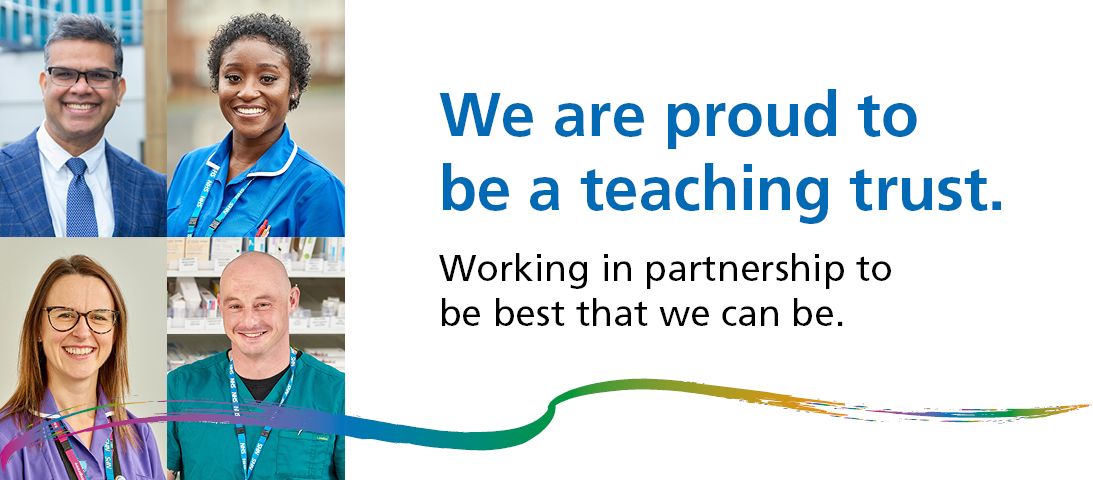 We are proud to be a teaching trust.

Working in partnership to be best that we can be.